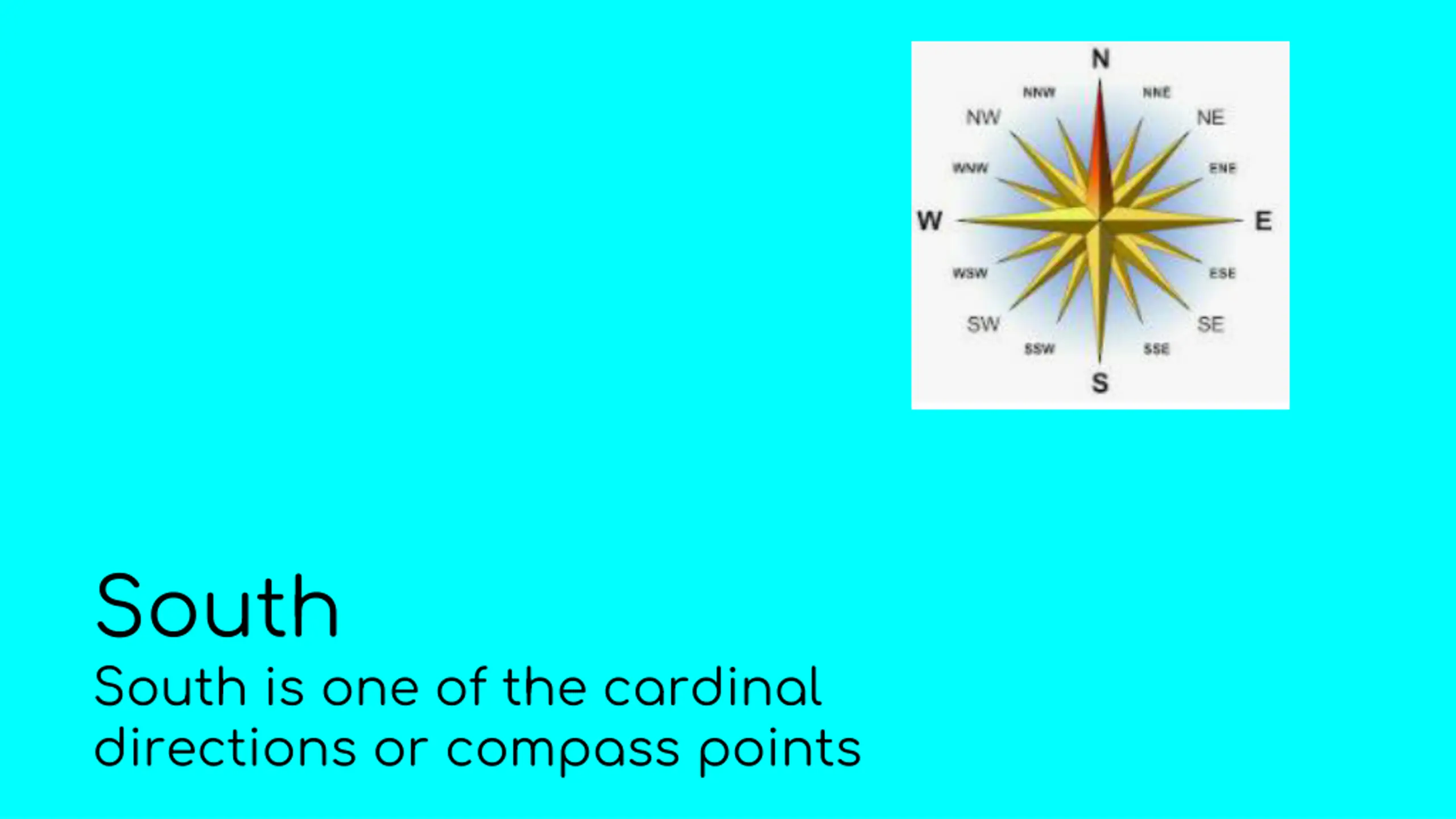 N
NNW
NNE
NW
NE
WNW
ENE
W
E
WSW
ESE
SW
SE
SSW
SSE
S

South

South is one of the cardinal directions or compass points